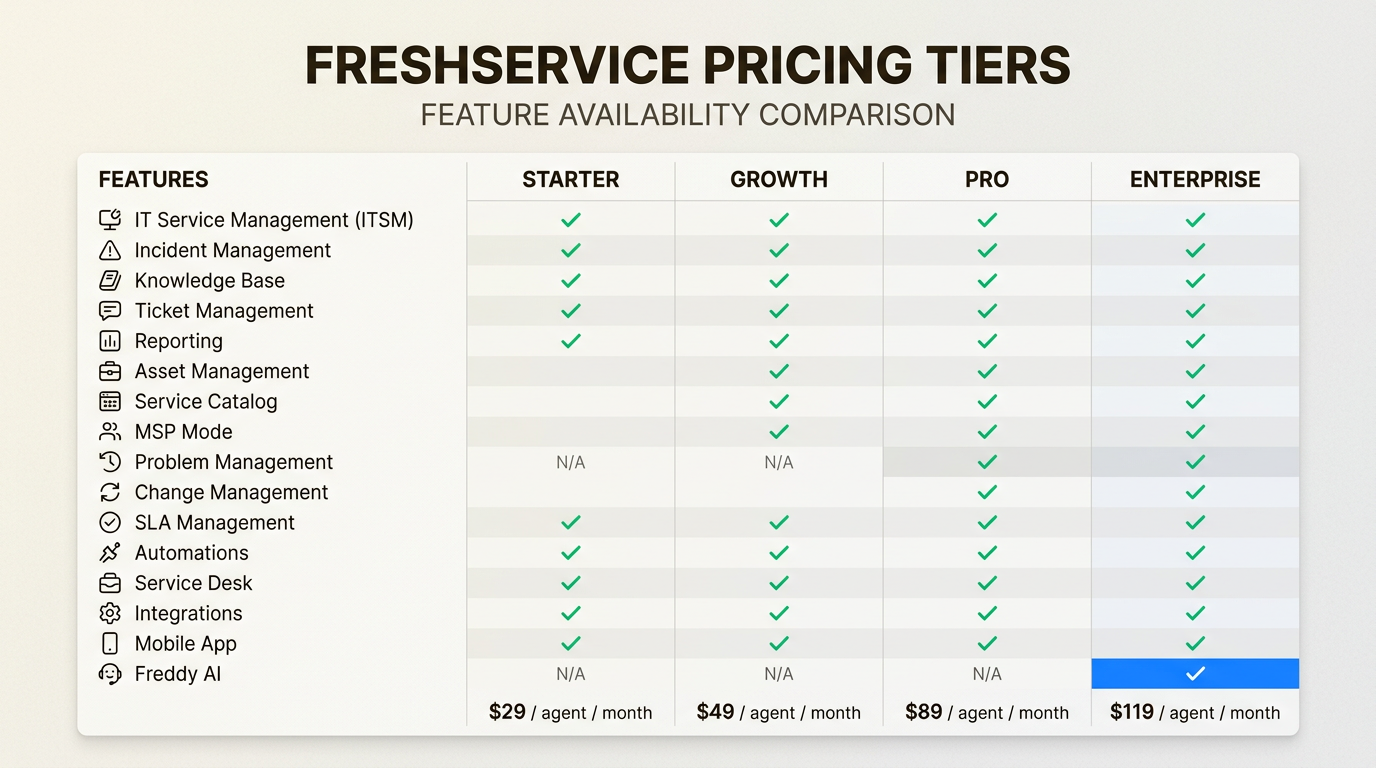 FRESHSERVICE PRICING TIERS
FEATURE AVAILABILITY COMPARISON

| FEATURES | STARTER | GROWTH | PRO | ENTERPRISE |
|---|---|---|---|---|
| IT Service Management (ITSM) | ✓ | ✓ | ✓ | ✓ |
| Incident Management | ✓ | ✓ | ✓ | ✓ |
| Knowledge Base | ✓ | ✓ | ✓ | ✓ |
| Ticket Management | ✓ | ✓ | ✓ | ✓ |
| Reporting | ✓ | ✓ | ✓ | ✓ |
| Asset Management | | ✓ | ✓ | ✓ |
| Service Catalog | | ✓ | ✓ | ✓ |
| MSP Mode | | ✓ | ✓ | ✓ |
| Problem Management | N/A | N/A | ✓ | ✓ |
| Change Management | | | ✓ | ✓ |
| SLA Management | ✓ | ✓ | ✓ | ✓ |
| Automations | ✓ | ✓ | ✓ | ✓ |
| Service Desk | ✓ | ✓ | ✓ | ✓ |
| Integrations | ✓ | ✓ | ✓ | ✓ |
| Mobile App | ✓ | ✓ | ✓ | ✓ |
| Freddy AI | N/A | N/A | N/A | ✓ |
| | $29 / agent / month | $49 / agent / month | $89 / agent / month | $119 / agent / month |